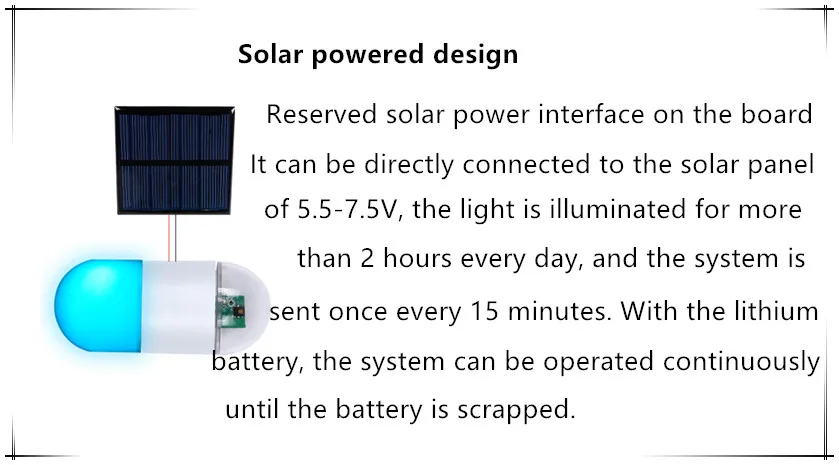 Solar powered design

Reserved solar power interface on the board It can be directly connected to the solar panel of 5.5-7.5V, the light is illuminated for more than 2 hours every day, and the system is sent once every 15 minutes. With the lithium battery, the system can be operated continuously until the battery is scrapped.